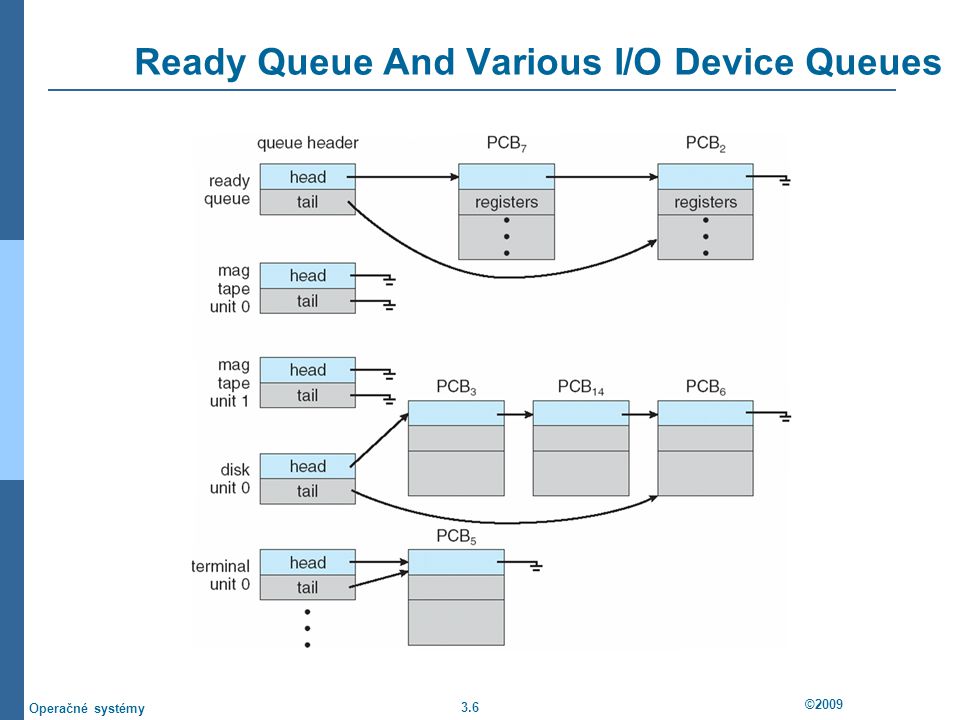 Ready Queue And Various I/O Device Queues

queue header

$PCB_7$

$PCB_2$

ready queue

head

tail

registers

registers

mag tape unit 0

head

tail

mag tape unit 1

head

tail

$PCB_3$

$PCB_{14}$

$PCB_6$

disk unit 0

head

tail

$PCB_5$

terminal unit 0

head

tail

Operačné systémy

3.6

©2009